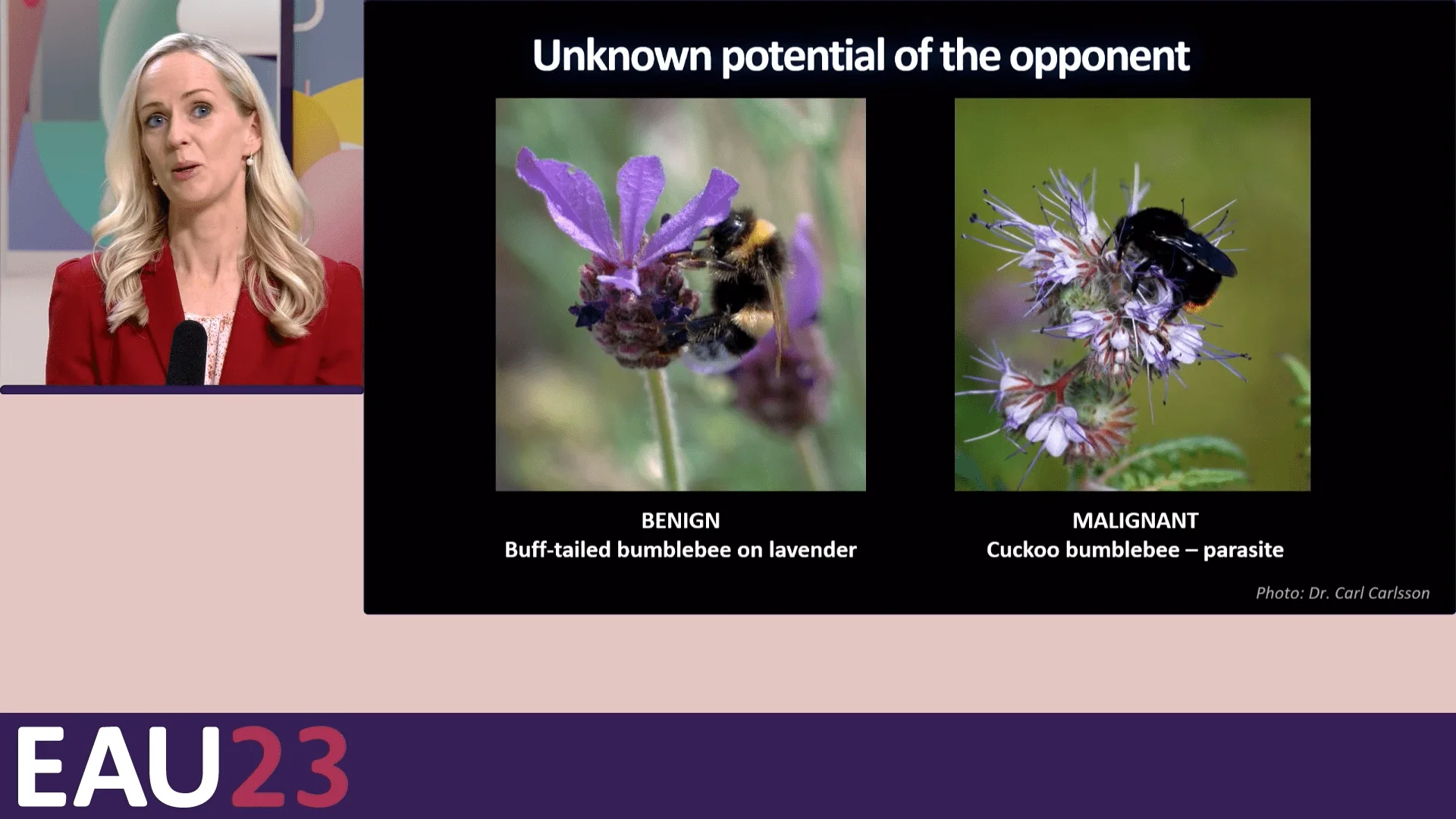 Unknown potential of the opponent

BENIGN
Buff-tailed bumblebee on lavender

MALIGNANT
Cuckoo bumblebee – parasite

Photo: Dr. Carl Carlsson

EAU23